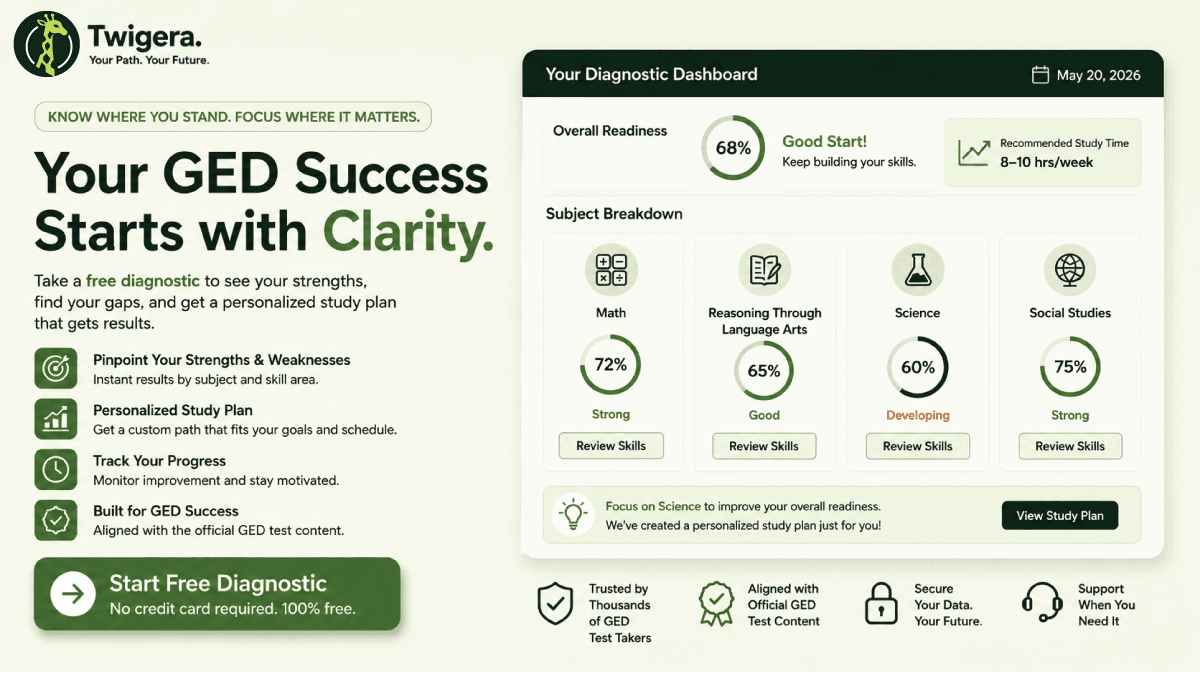 Twigera.
Your Path. Your Future.

KNOW WHERE YOU STAND. FOCUS WHERE IT MATTERS.

Your GED Success Starts with Clarity.

Take a free diagnostic to see your strengths, find your gaps, and get a personalized study plan that gets results.

Pinpoint Your Strengths & Weaknesses
Instant results by subject and skill area.

Personalized Study Plan
Get a custom path that fits your goals and schedule.

Track Your Progress
Monitor improvement and stay motivated.

Built for GED Success
Aligned with the official GED test content.

Start Free Diagnostic
No credit card required. 100% free.

Your Diagnostic Dashboard
May 20, 2026

Overall Readiness
68%
Good Start!
Keep building your skills.

Recommended Study Time
8–10 hrs/week

Subject Breakdown

Math
72%
Strong
Review Skills

Reasoning Through Language Arts
65%
Good
Review Skills

Science
60%
Developing
Review Skills

Social Studies
75%
Strong
Review Skills

Focus on Science to improve your overall readiness.
We've created a personalized study plan just for you!
View Study Plan

Trusted by Thousands of GED Test Takers

Aligned with Official GED Test Content

Secure Your Data. Your Future.

Support When You Need It